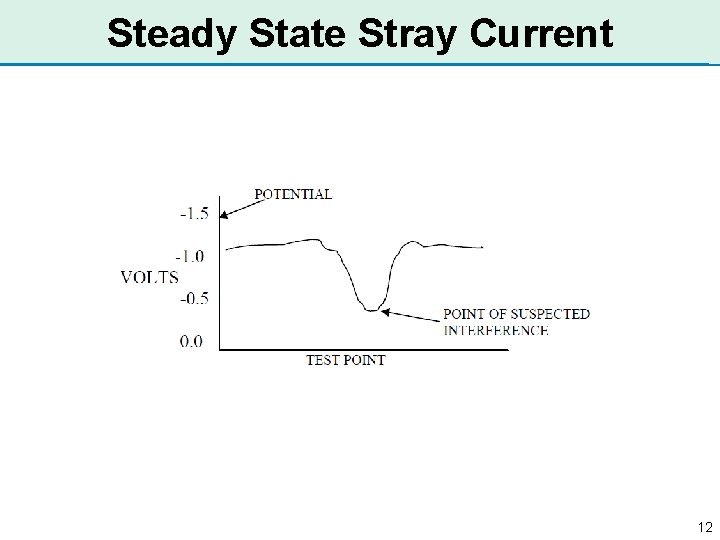 Steady State Stray Current

POTENTIAL

-1.5

-1.0

VOLTS

-0.5

0.0

POINT OF SUSPECTED INTERFERENCE

TEST POINT

12